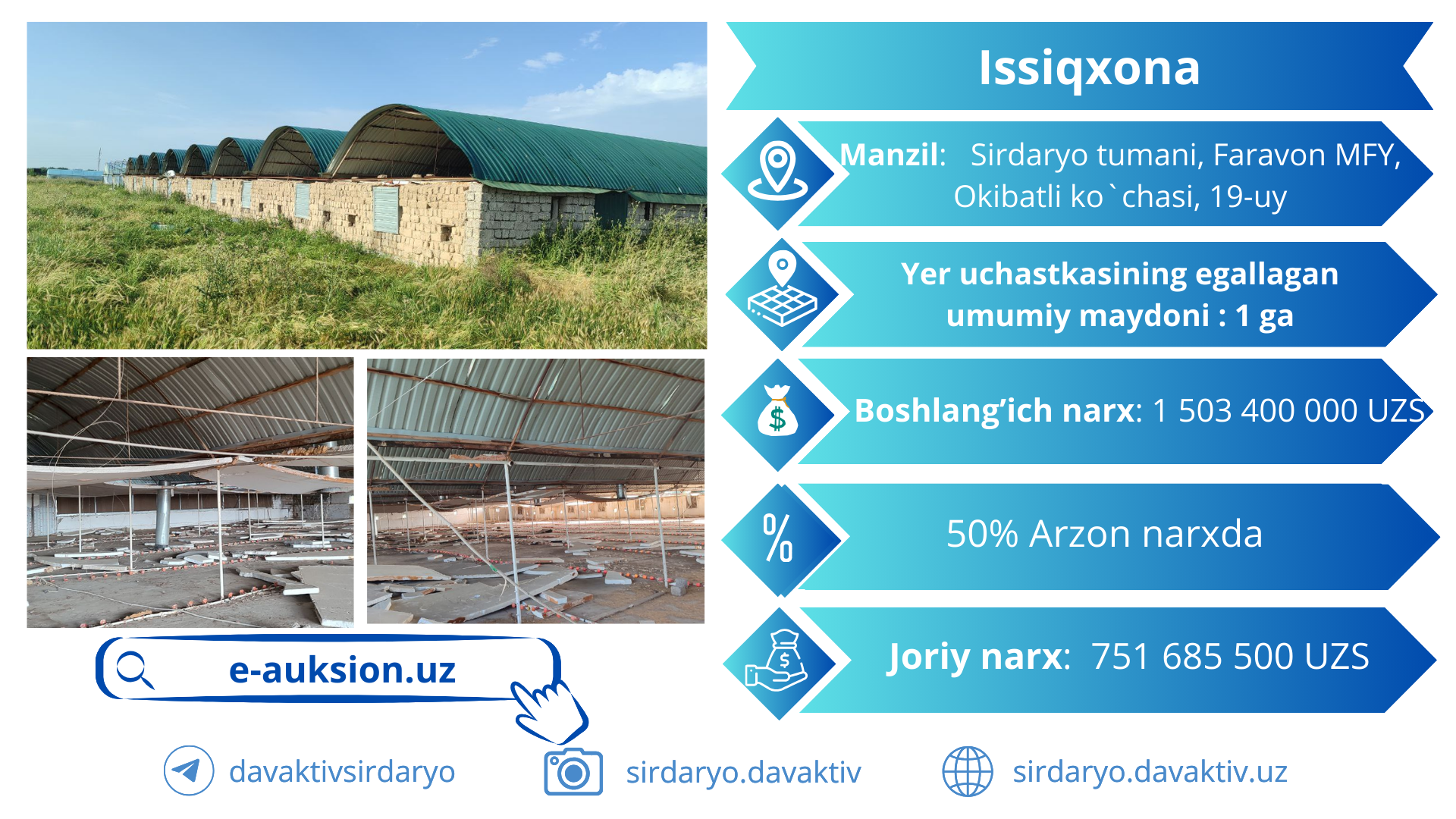 Issiqxona

Manzil: Sirdaryo tumani, Faravon MFY, Okibatli ko`chasi, 19-uy

Yer uchastkasining egallagan umumiy maydoni : 1 ga

Boshlang'ich narx: 1 503 400 000 UZS

50% Arzon narxda

Joriy narx: 751 685 500 UZS

e-auksion.uz

davaktivsirdaryo

sirdaryo.davaktiv

sirdaryo.davaktiv.uz